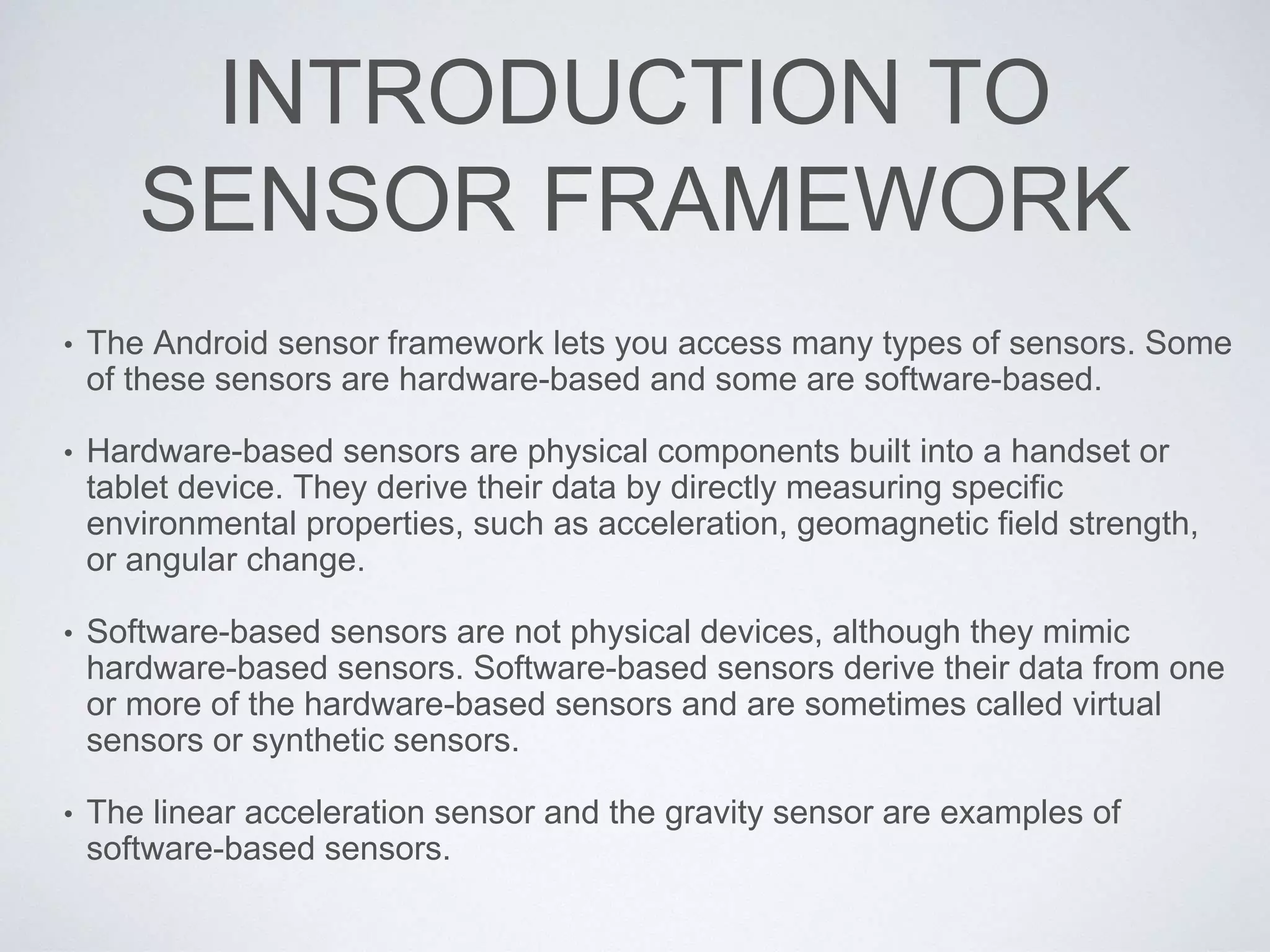 INTRODUCTION TO SENSOR FRAMEWORK

• The Android sensor framework lets you access many types of sensors. Some of these sensors are hardware-based and some are software-based.

• Hardware-based sensors are physical components built into a handset or tablet device. They derive their data by directly measuring specific environmental properties, such as acceleration, geomagnetic field strength, or angular change.

• Software-based sensors are not physical devices, although they mimic hardware-based sensors. Software-based sensors derive their data from one or more of the hardware-based sensors and are sometimes called virtual sensors or synthetic sensors.

• The linear acceleration sensor and the gravity sensor are examples of software-based sensors.